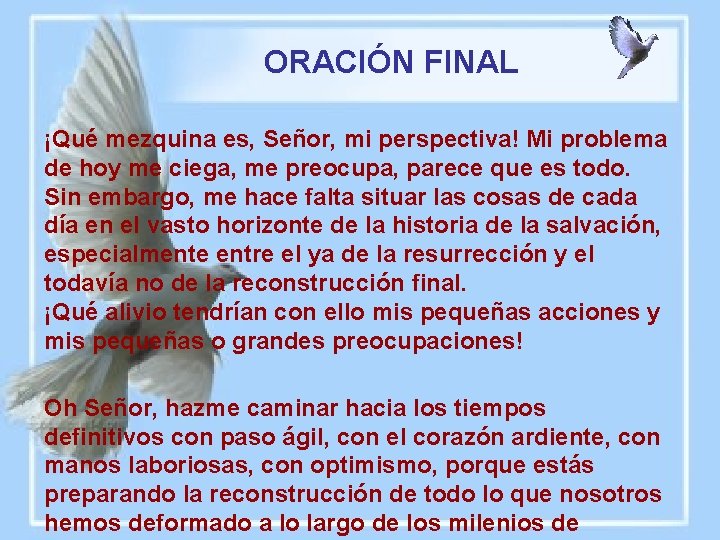 ORACIÓN FINAL

¡Qué mezquina es, Señor, mi perspectiva! Mi problema de hoy me ciega, me preocupa, parece que es todo. Sin embargo, me hace falta situar las cosas de cada día en el vasto horizonte de la historia de la salvación, especialmente entre el ya de la resurrección y el todavía no de la reconstrucción final.
¡Qué alivio tendrían con ello mis pequeñas acciones y mis pequeñas o grandes preocupaciones!

Oh Señor, hazme caminar hacia los tiempos definitivos con paso ágil, con el corazón ardiente, con manos laboriosas, con optimismo, porque estás preparando la reconstrucción de todo lo que nosotros hemos deformado a lo largo de los milenios de